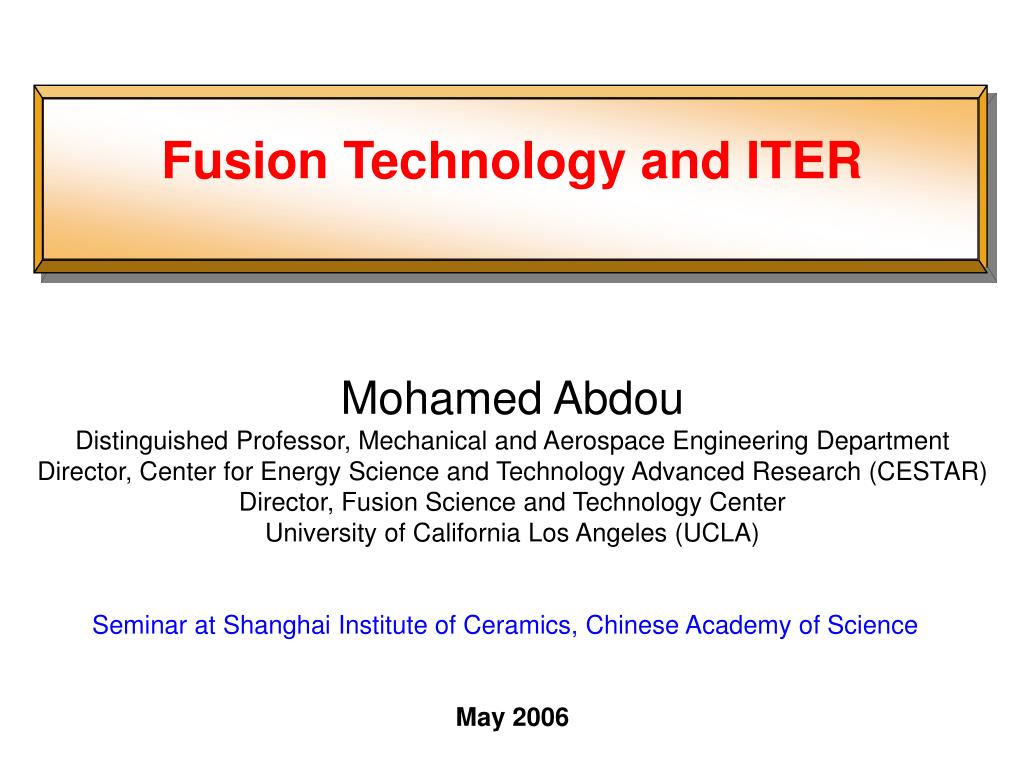 Fusion Technology and ITER

Mohamed Abdou
Distinguished Professor, Mechanical and Aerospace Engineering Department
Director, Center for Energy Science and Technology Advanced Research (CESTAR)
Director, Fusion Science and Technology Center
University of California Los Angeles (UCLA)

Seminar at Shanghai Institute of Ceramics, Chinese Academy of Science

May 2006